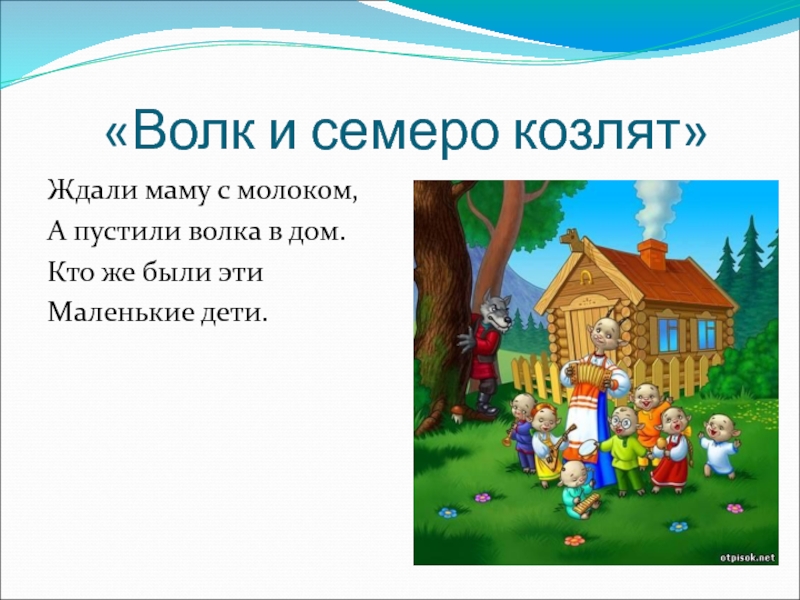 «Волк и семеро козлят»

Ждали маму с молоком,
А пустили волка в дом.
Кто же были эти
Маленькие дети.

otpisok.net